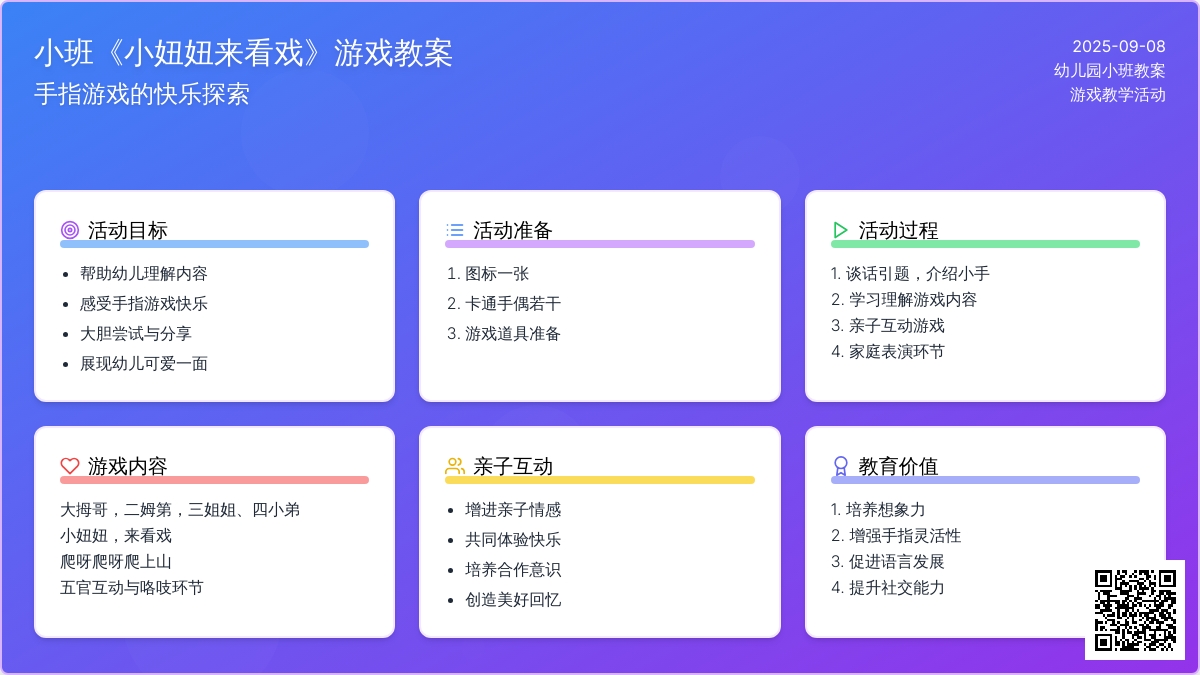 小班《小妞妞来看戏》游戏教案
手指游戏的快乐探索

2025-09-08
幼儿园小班教案
游戏教学活动

活动目标
- 帮助幼儿理解内容
- 感受手指游戏快乐
- 大胆尝试与分享
- 展现幼儿可爱一面

活动准备
1. 图标一张
2. 卡通手偶若干
3. 游戏道具准备

活动过程
1. 谈话引题，介绍小手
2. 学习理解游戏内容
3. 亲子互动游戏
4. 家庭表演环节

游戏内容
大拇哥，二姆第，三姐姐、四小弟
小妞妞，来看戏
爬呀爬呀爬上山
五官互动与咯吱环节

亲子互动
- 增进亲子情感
- 共同体验快乐
- 培养合作意识
- 创造美好回忆

教育价值
1. 培养想象力
2. 增强手指灵活性
3. 促进语言发展
4. 提升社交能力